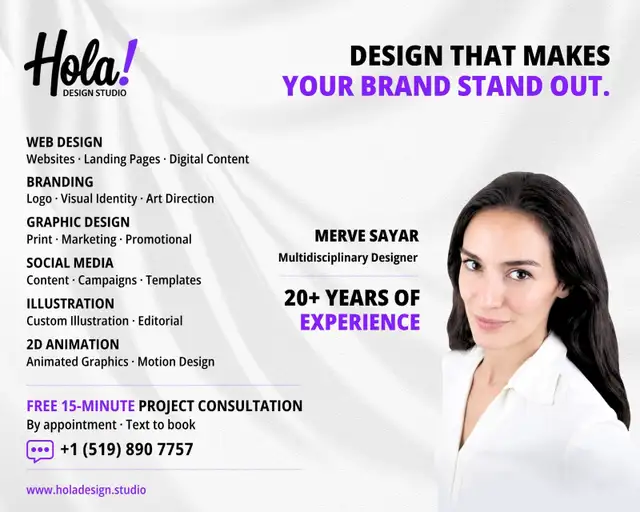 Hola!
DESIGN STUDIO

DESIGN THAT MAKES
YOUR BRAND STAND OUT.

WEB DESIGN
Websites · Landing Pages · Digital Content

BRANDING
Logo · Visual Identity · Art Direction

GRAPHIC DESIGN
Print · Marketing · Promotional

SOCIAL MEDIA
Content · Campaigns · Templates

ILLUSTRATION
Custom Illustration · Editorial

2D ANIMATION
Animated Graphics · Motion Design

MERVE SAYAR
Multidisciplinary Designer

20+ YEARS OF
EXPERIENCE

FREE 15-MINUTE PROJECT CONSULTATION
By appointment · Text to book

+1 (519) 890 7757

www.holadesign.studio